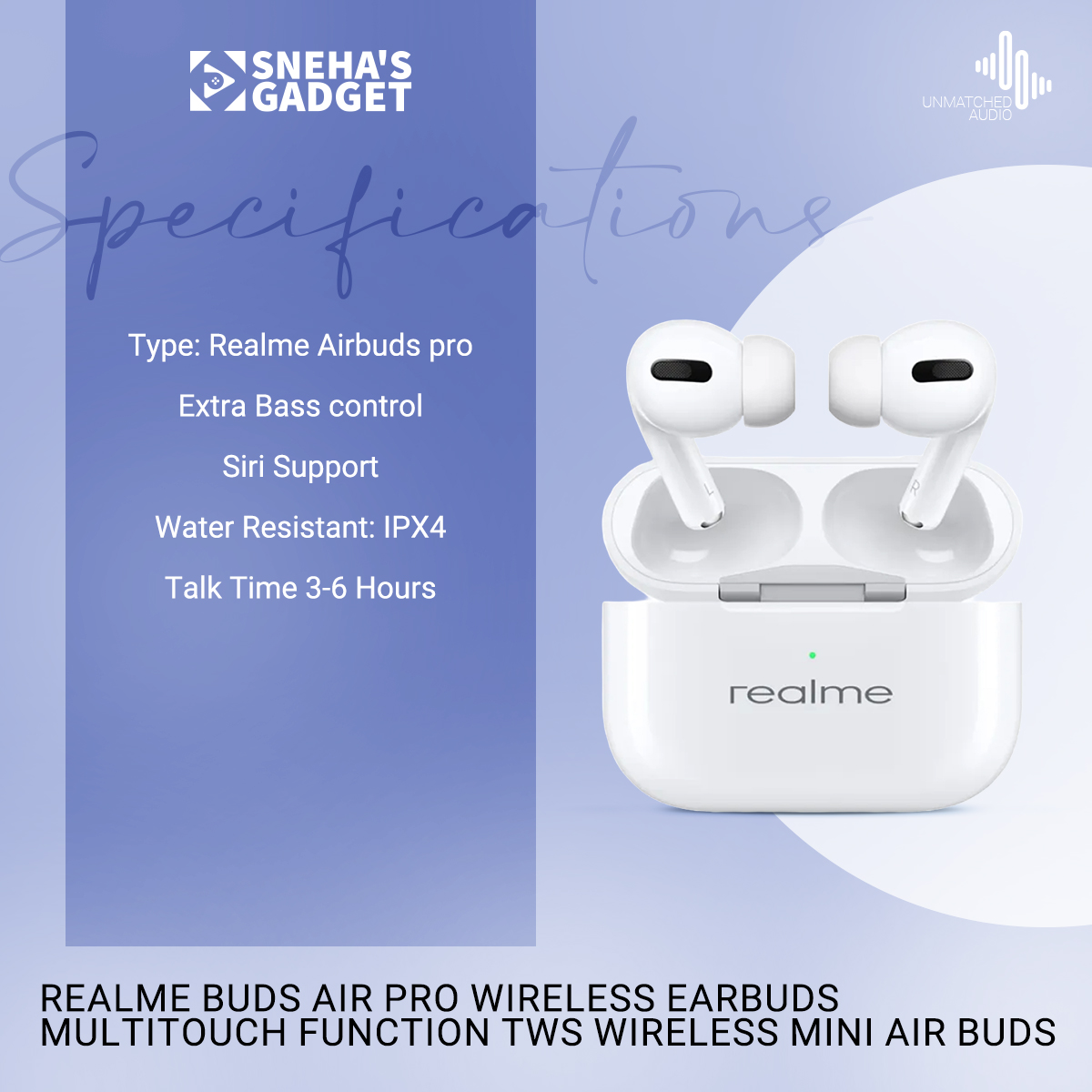 SNEHA'S GADGET

UNMATCHED AUDIO

Specifications

Type: Realme Airbuds pro

Extra Bass control

Siri Support

Water Resistant: IPX4

Talk Time 3-6 Hours

L

R

realme

REALME BUDS AIR PRO WIRELESS EARBUDS MULTITOUCH FUNCTION TWS WIRELESS MINI AIR BUDS